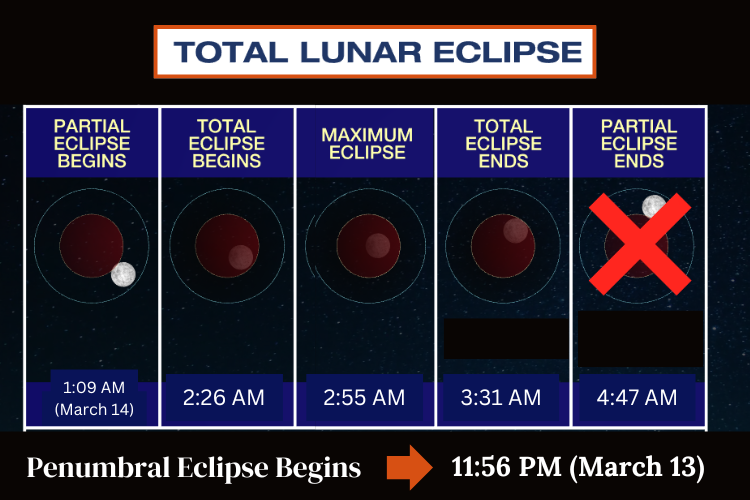 TOTAL LUNAR ECLIPSE

| PARTIAL ECLIPSE BEGINS | TOTAL ECLIPSE BEGINS | MAXIMUM ECLIPSE | TOTAL ECLIPSE ENDS | PARTIAL ECLIPSE ENDS |
|---|---|---|---|---|
| 1:09 AM (March 14) | 2:26 AM | 2:55 AM | 3:31 AM | 4:47 AM |

Penumbral Eclipse Begins 11:56 PM (March 13)